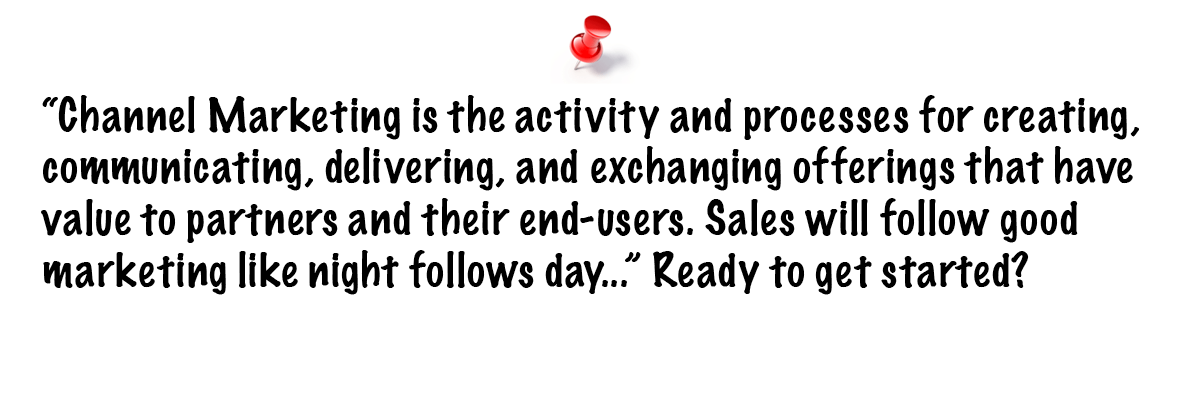 “Channel Marketing is the activity and processes for creating, communicating, delivering, and exchanging offerings that have value to partners and their end-users. Sales will follow good marketing like night follows day...” Ready to get started?